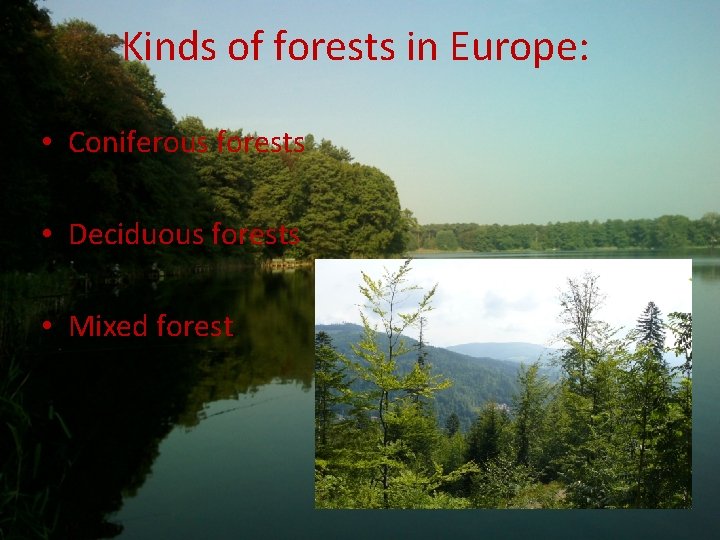 Kinds of forests in Europe:

• Coniferous forests

• Deciduous forests

• Mixed forest